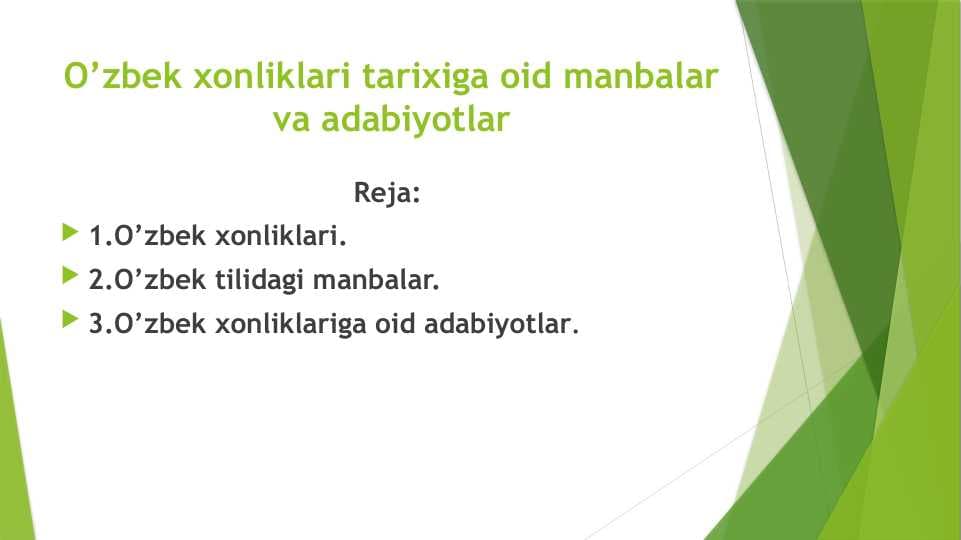 O’zbek xonliklari tarixiga oid manbalar va adabiyotlar

Reja:

1.O’zbek xonliklari.

2.O’zbek tilidagi manbalar.

3.O’zbek xonliklariga oid adabiyotlar.